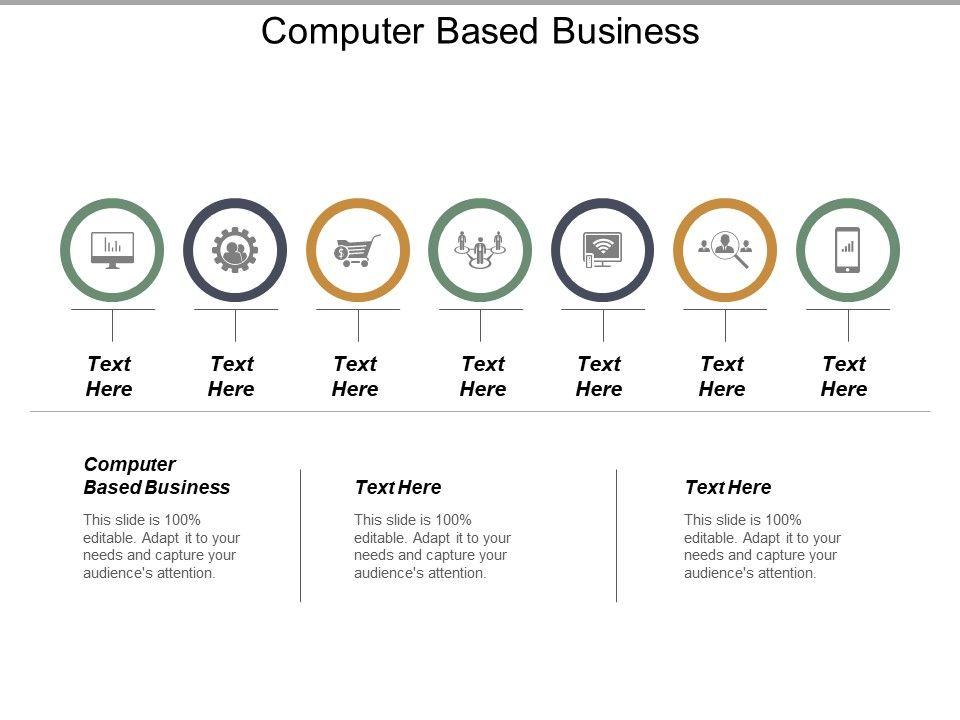 Computer Based Business

Text Here

Text Here

Text Here

Text Here

Text Here

Text Here

Text Here

Computer Based Business

This slide is 100% editable. Adapt it to your needs and capture your audience's attention.

Text Here

This slide is 100% editable. Adapt it to your needs and capture your audience's attention.

Text Here

This slide is 100% editable. Adapt it to your needs and capture your audience's attention.